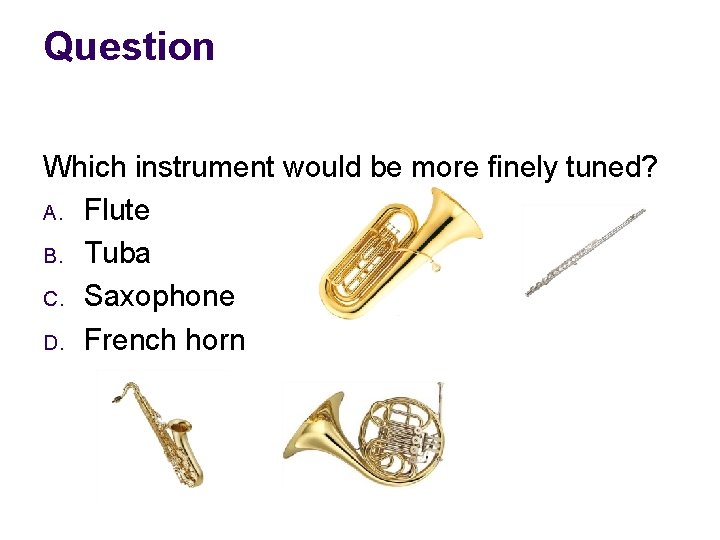 Question

Which instrument would be more finely tuned?

A. Flute
B. Tuba
C. Saxophone
D. French horn